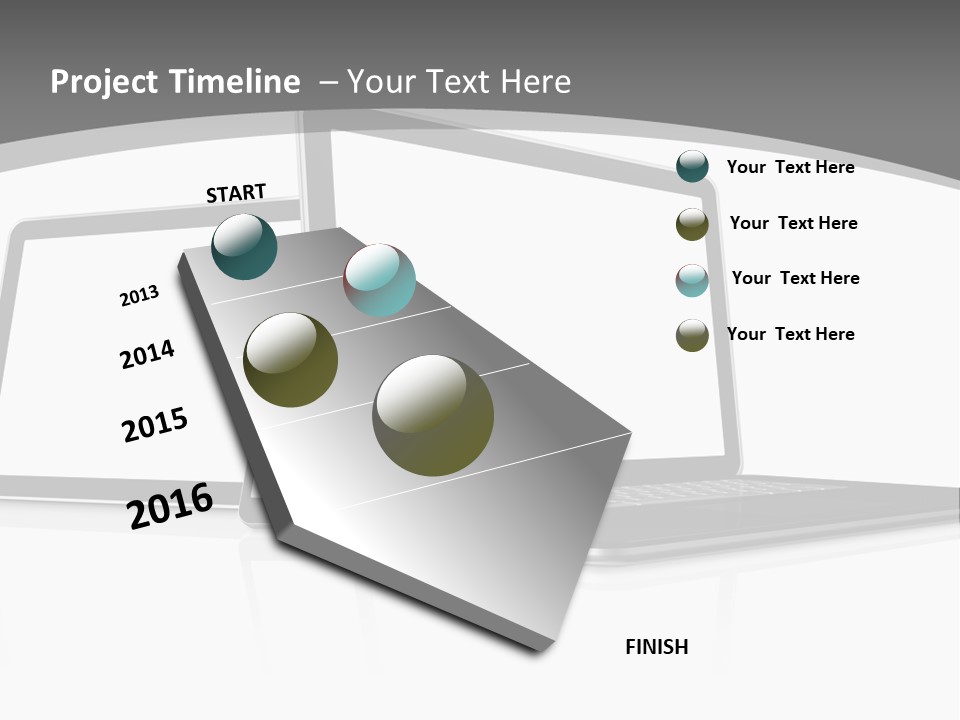 Project Timeline – Your Text Here

START

2013

2014

2015

2016

FINISH

Your Text Here

Your Text Here

Your Text Here

Your Text Here